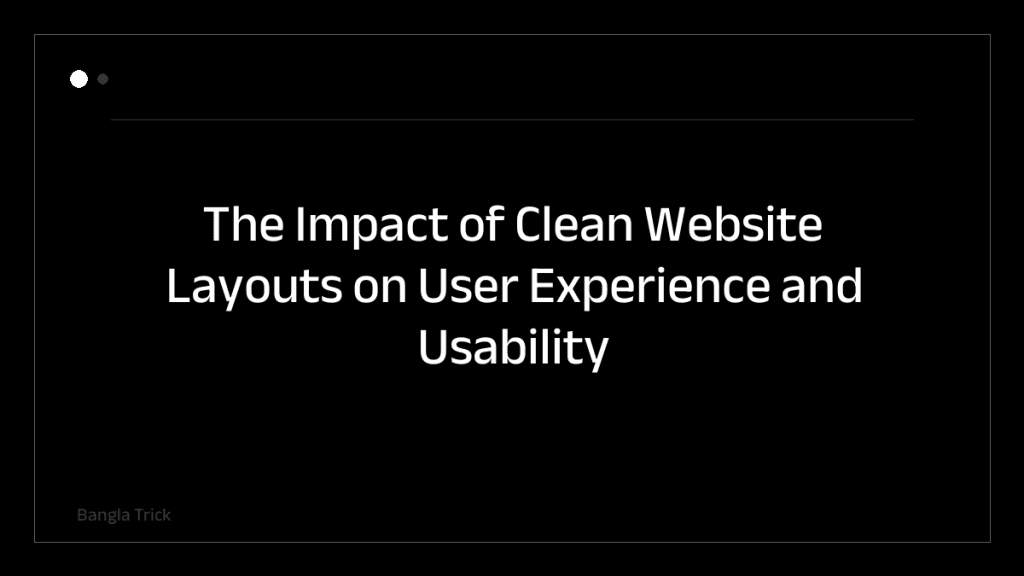 The Impact of Clean Website Layouts on User Experience and Usability

Bangla Trick